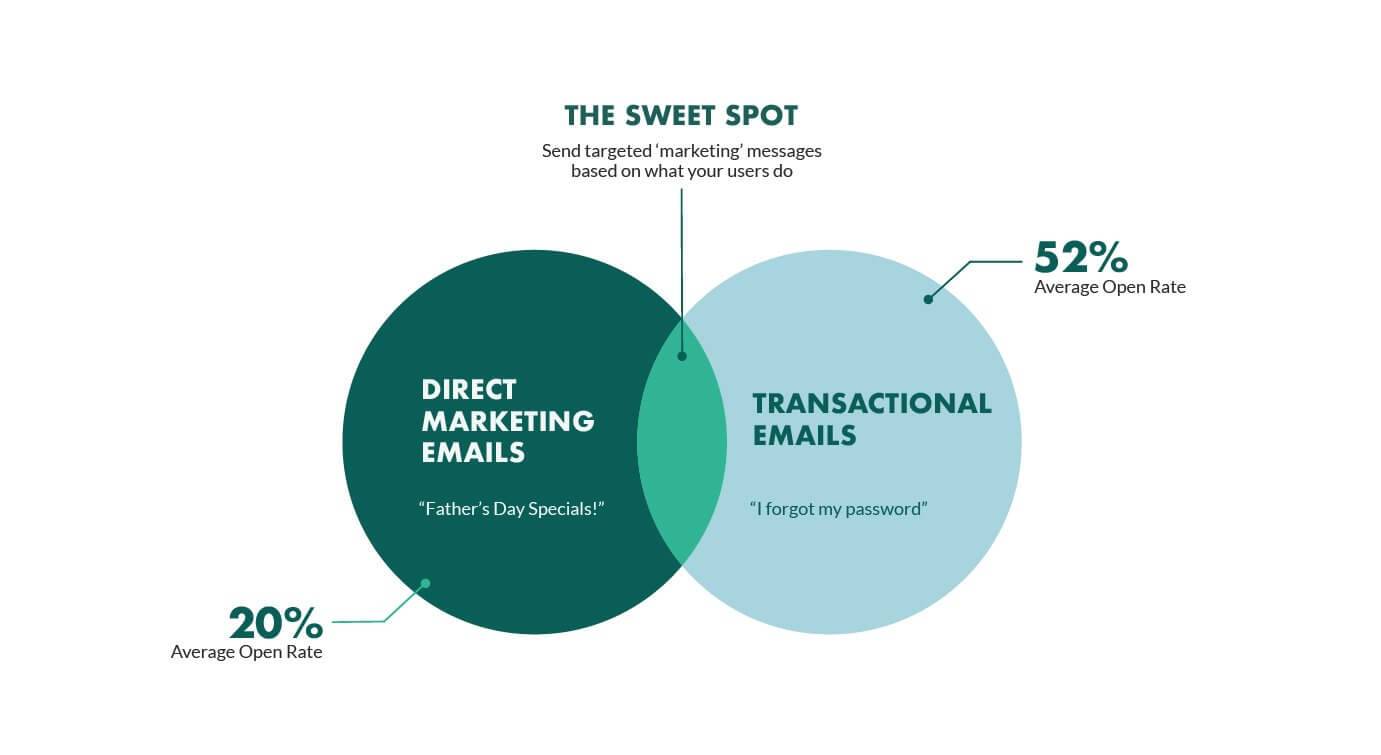 THE SWEET SPOT

Send targeted ‘marketing’ messages based on what your users do

52%
Average Open Rate

DIRECT MARKETING EMAILS

“Father’s Day Specials!”

TRANSACTIONAL EMAILS

“I forgot my password”

20%
Average Open Rate